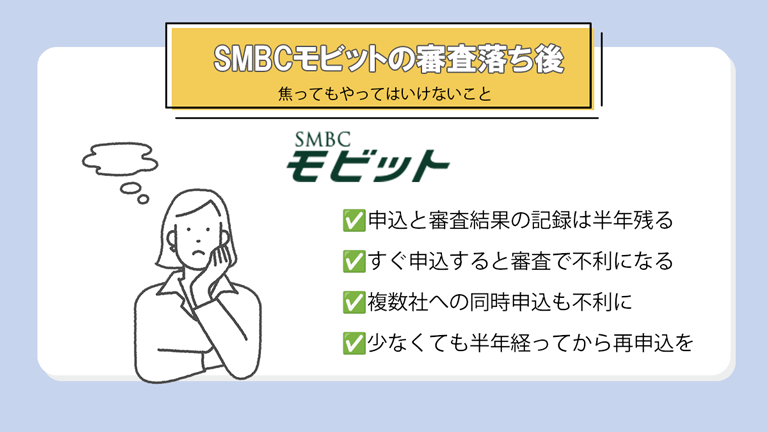 SMBCモビットの審査落ち後

焦ってもやってはいけないこと

SMBC
モビット

✅申込と審査結果の記録は半年残る

✅すぐ申込すると審査で不利になる

✅複数社への同時申込も不利に

✅少なくても半年経ってから再申込を